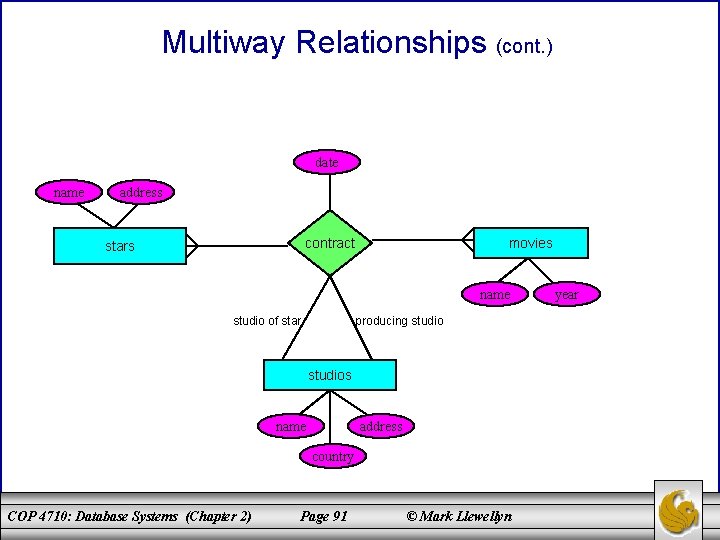 Multiway Relationships (cont.)

date

name

address

stars

contract

movies

name

year

studio of star

producing studio

studios

name

address

country

COP 4710: Database Systems (Chapter 2)

Page 91

© Mark Llewellyn